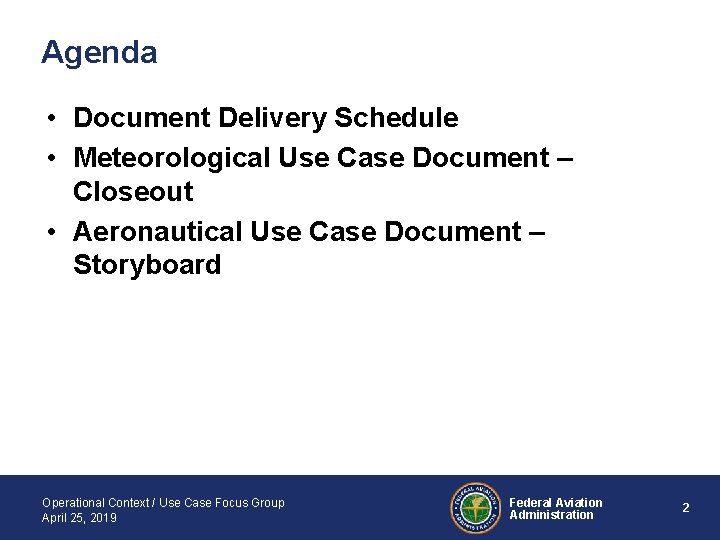 Agenda

• Document Delivery Schedule
• Meteorological Use Case Document – Closeout
• Aeronautical Use Case Document – Storyboard

Operational Context / Use Case Focus Group
April 25, 2019

FEDERAL AVIATION ADMINISTRATION

Federal Aviation Administration

2